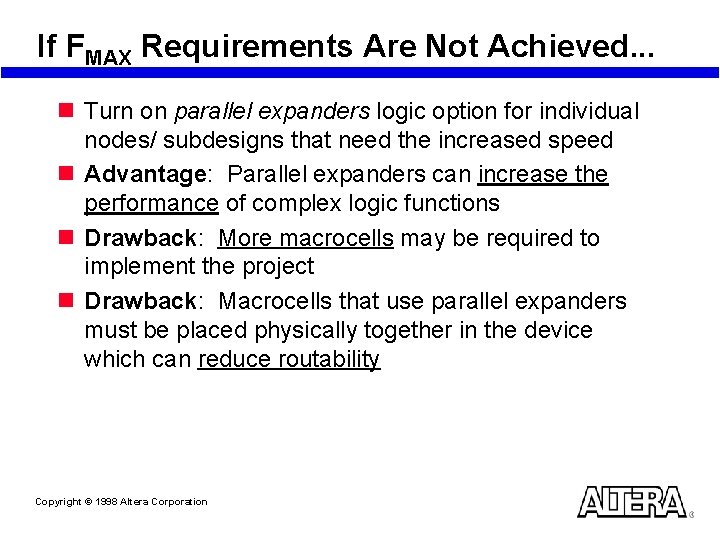 If $F_{MAX}$ Requirements Are Not Achieved...

Turn on parallel expanders logic option for individual nodes/ subdesigns that need the increased speed

Advantage: Parallel expanders can increase the performance of complex logic functions

Drawback: More macrocells may be required to implement the project

Drawback: Macrocells that use parallel expanders must be placed physically together in the device which can reduce routability

Copyright © 1998 Altera Corporation

ALTERA ®